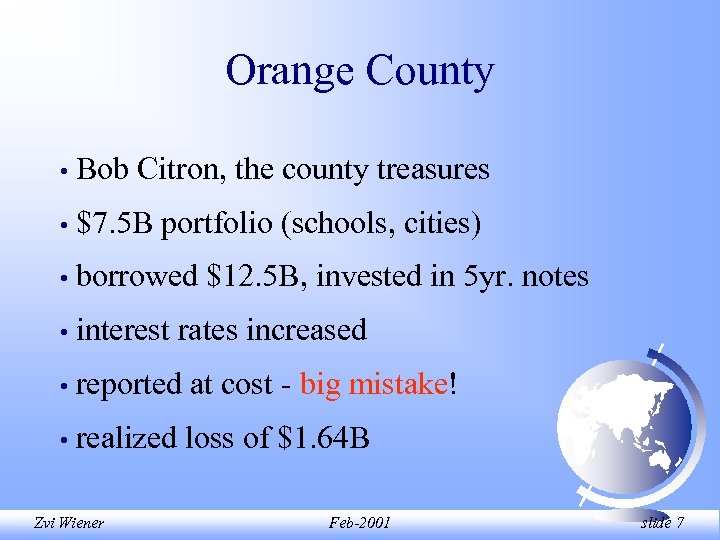 Orange County

• Bob Citron, the county treasures
• \$7.5B portfolio (schools, cities)
• borrowed \$12.5B, invested in 5yr. notes
• interest rates increased
• reported at cost - big mistake!
• realized loss of \$1.64B

Zvi Wiener Feb-2001 slide 7